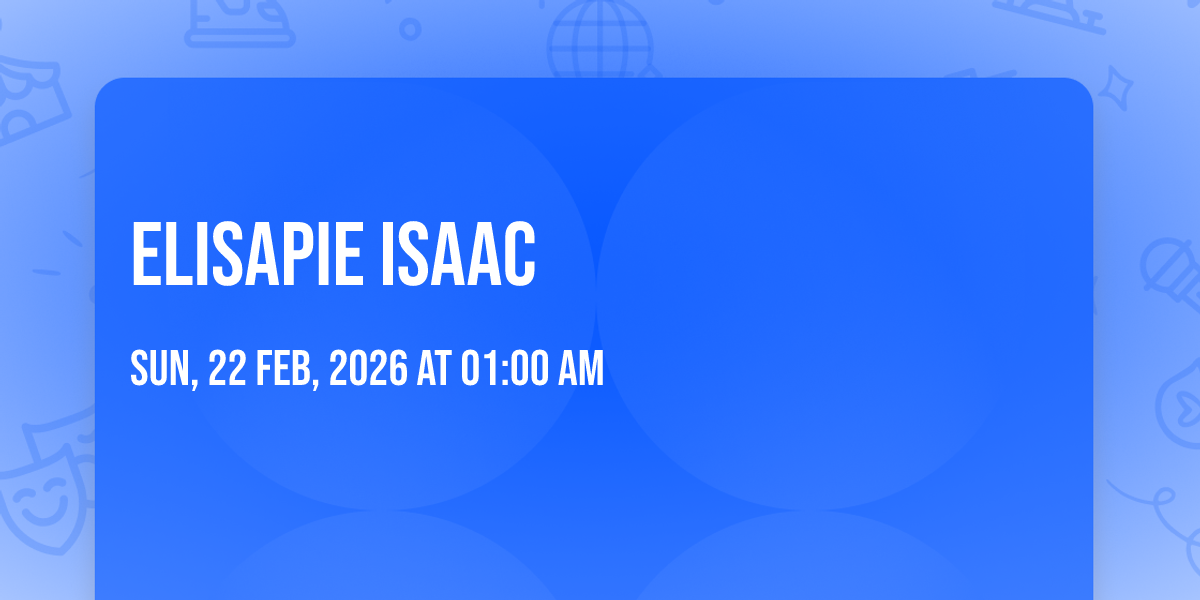 ELISAPIE ISAAC

SUN, 22 FEB, 2026 AT 01:00 AM